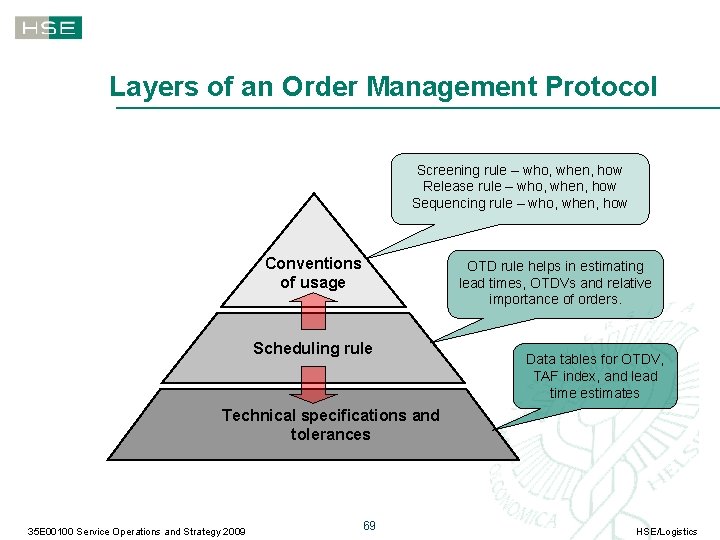 HSE

Layers of an Order Management Protocol

Screening rule – who, when, how
Release rule – who, when, how
Sequencing rule – who, when, how

Conventions of usage

OTD rule helps in estimating lead times, OTDVs and relative importance of orders.

Scheduling rule

Data tables for OTDV, TAF index, and lead time estimates

Technical specifications and tolerances

35E00100 Service Operations and Strategy 2009

69

HSE/Logistics